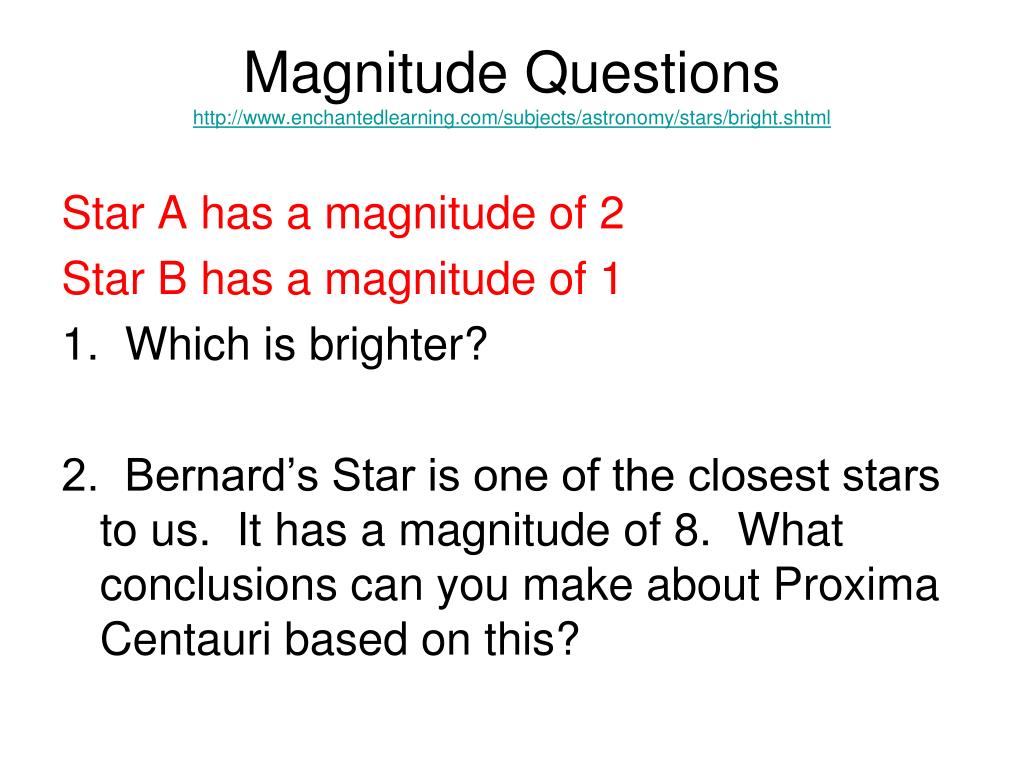 Magnitude Questions
http://www.enchantedlearning.com/subjects/astronomy/stars/bright.shtml

Star A has a magnitude of 2
Star B has a magnitude of 1
1. Which is brighter?

2. Bernard’s Star is one of the closest stars to us. It has a magnitude of 8. What conclusions can you make about Proxima Centauri based on this?